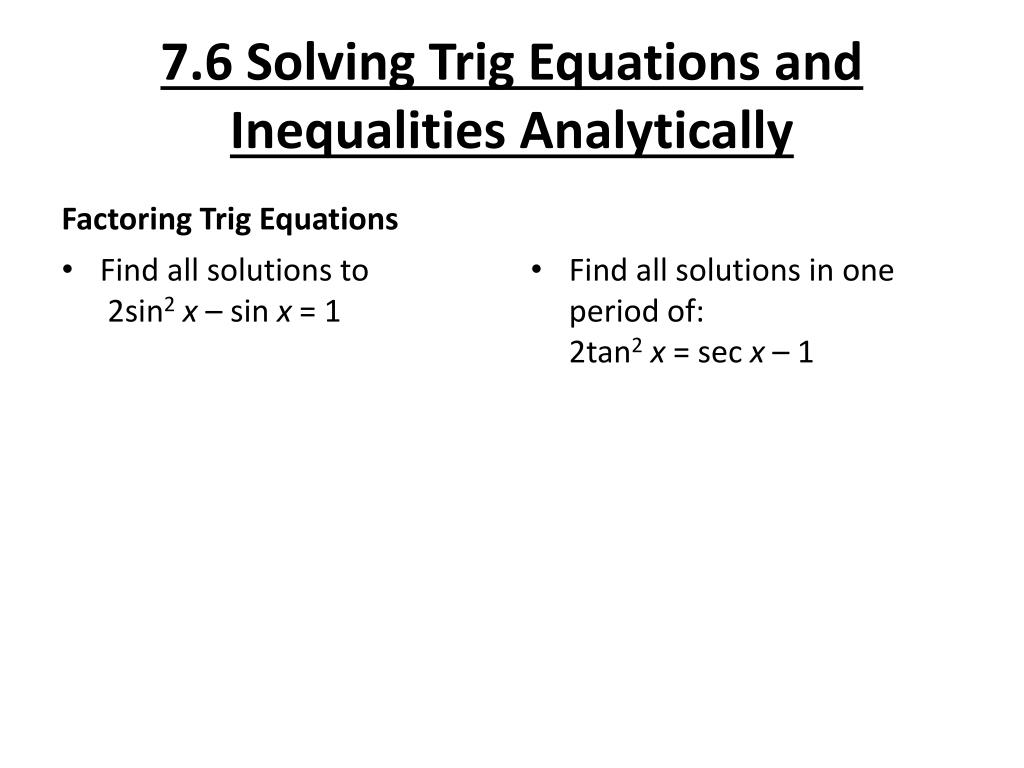 7.6 Solving Trig Equations and Inequalities Analytically

Factoring Trig Equations

• Find all solutions to
$2\sin^2 x - \sin x = 1$

• Find all solutions in one period of:
$2\tan^2 x = \sec x - 1$